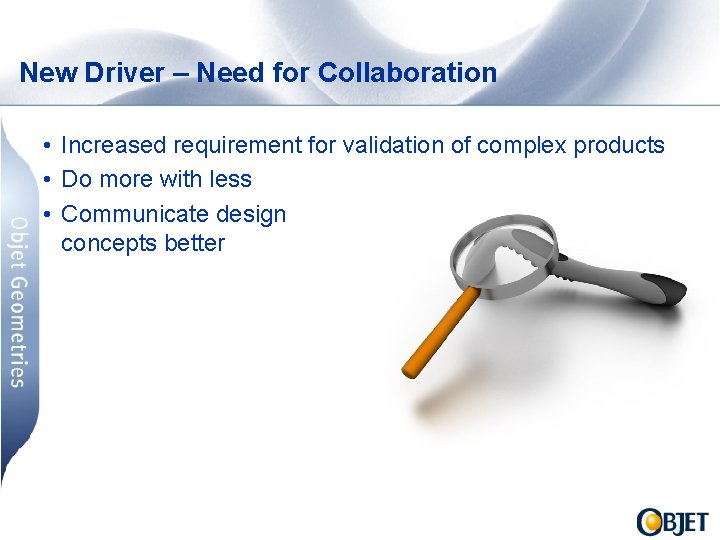 New Driver – Need for Collaboration

• Increased requirement for validation of complex products
• Do more with less
• Communicate design concepts better

Objet Geometries

OBJET